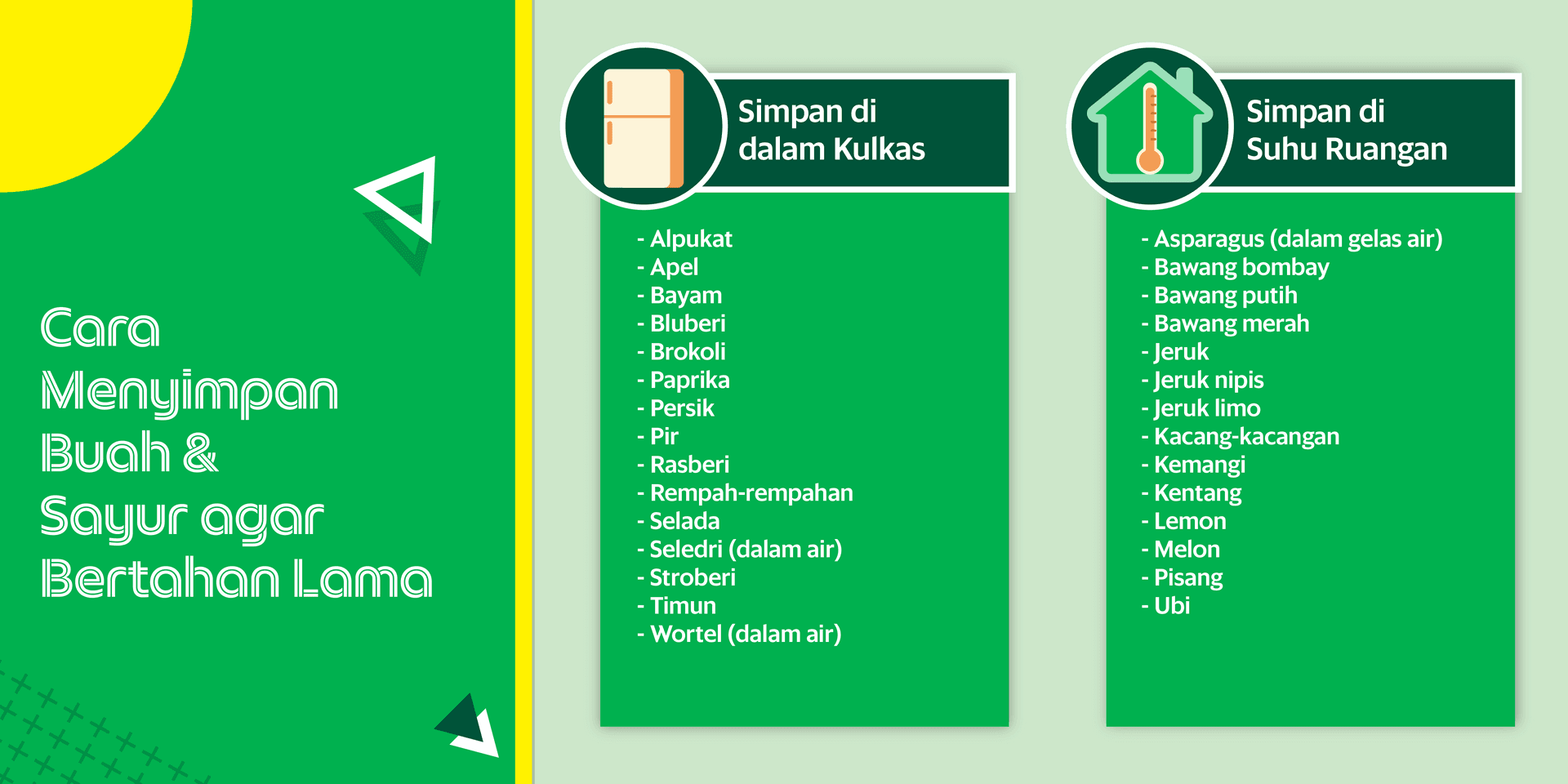 Cara Menyimpan Buah & Sayur agar Bertahan Lama

Simpan di dalam Kulkas

- Alpukat
- Apel
- Bayam
- Bluberi
- Brokoli
- Paprika
- Persik
- Pir
- Rasberi
- Rempah-rempahan
- Selada
- Seledri (dalam air)
- Stroberi
- Timun
- Wortel (dalam air)

Simpan di Suhu Ruangan

- Asparagus (dalam gelas air)
- Bawang bombay
- Bawang putih
- Bawang merah
- Jeruk
- Jeruk nipis
- Jeruk limo
- Kacang-kacangan
- Kemangi
- Kentang
- Lemon
- Melon
- Pisang
- Ubi